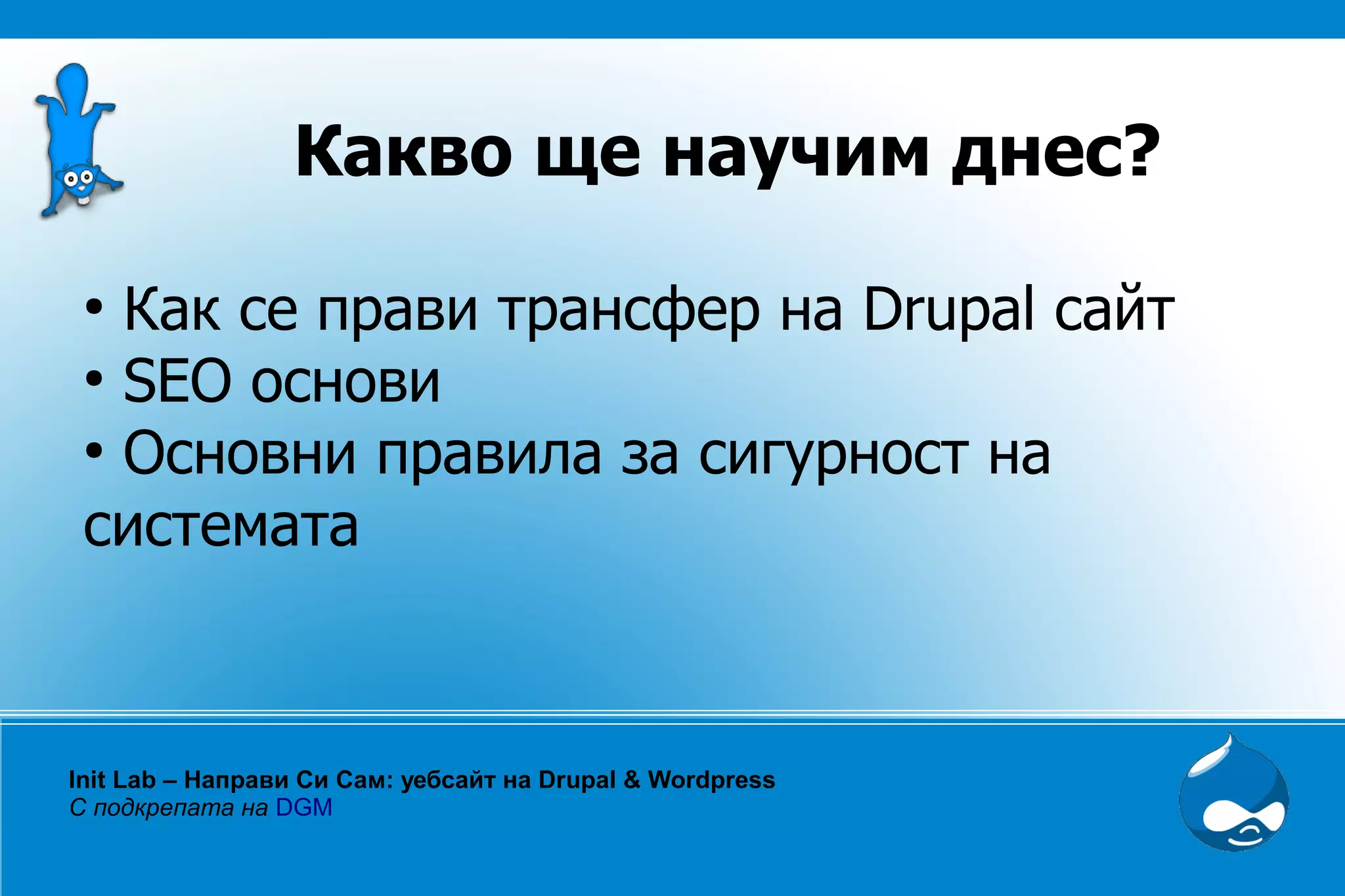 Какво ще научим днес?

• Как се прави трансфер на Drupal сайт
• SEO основи
• Основни правила за сигурност на системата

Init Lab – Направи Си Сам: уебсайт на Drupal & Wordpress
С подкрепата на DGM